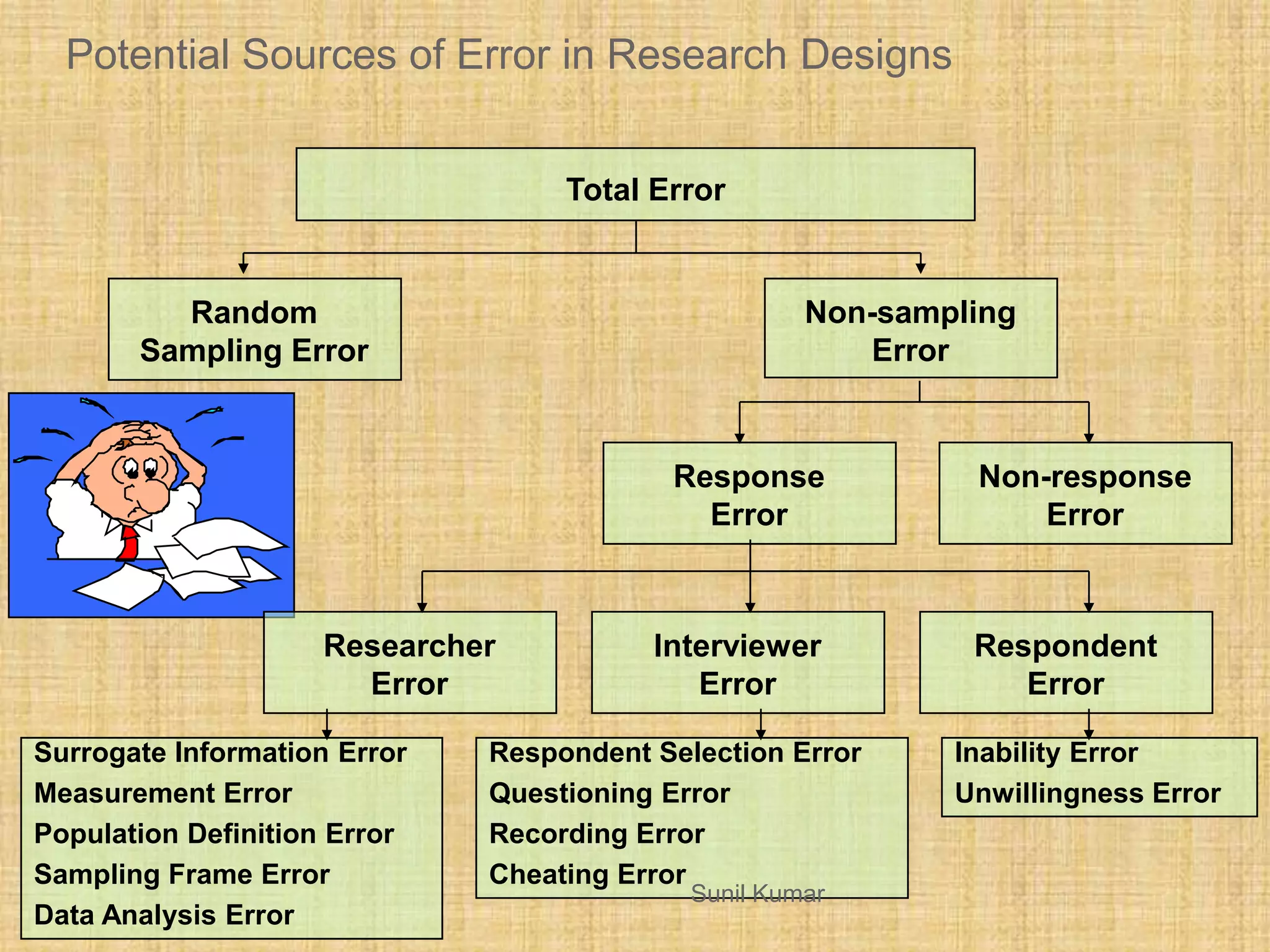 Potential Sources of Error in Research Designs

Total Error

Random Sampling Error

Non-sampling Error

Response Error

Non-response Error

Researcher Error

Interviewer Error

Respondent Error

Surrogate Information Error
Measurement Error
Population Definition Error
Sampling Frame Error
Data Analysis Error

Respondent Selection Error
Questioning Error
Recording Error
Cheating Error

Inability Error
Unwillingness Error

Sunil Kumar